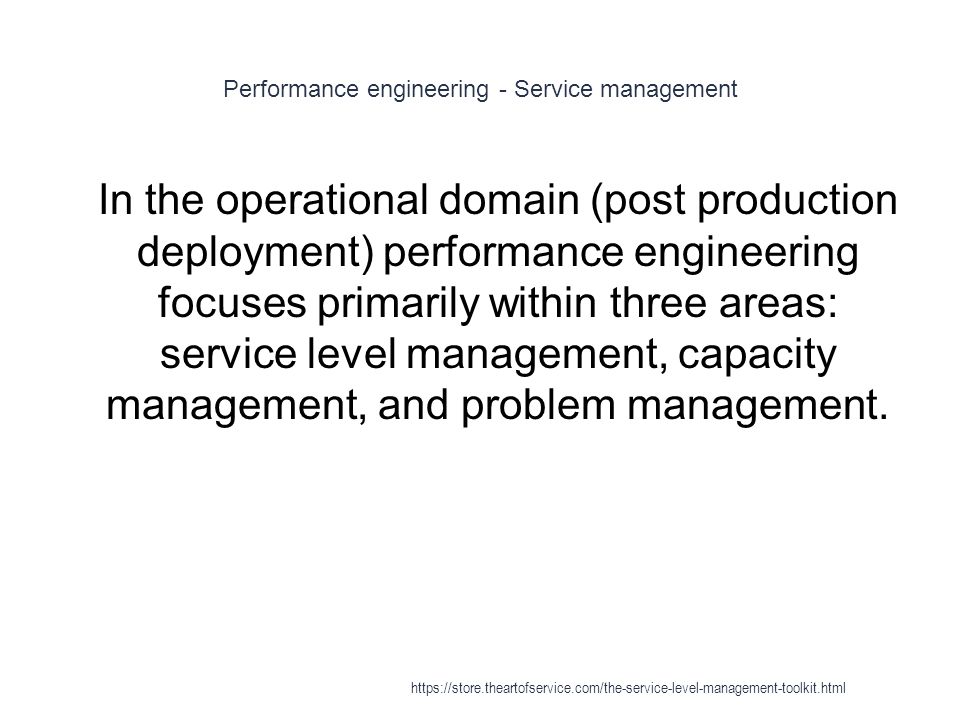 Performance engineering - Service management

In the operational domain (post production deployment) performance engineering focuses primarily within three areas: service level management, capacity management, and problem management.

https://store.theartofservice.com/the-service-level-management-toolkit.html